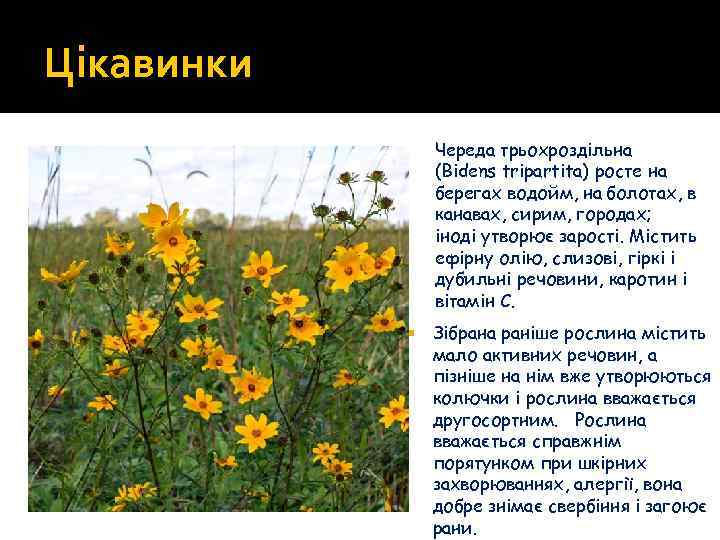 Цікавинки

Череда трьохроздільна (Bidens tripartita) росте на берегах водойм, на болотах, в канавах, сирим, городах; іноді утворює зарості. Містить ефірну олію, слизові, гіркі і дубильні речовини, каротин і вітамін С.

Зібрана раніше рослина містить мало активних речовин, а пізніше на нім вже утворюються колючки і рослина вважається другосортним. Рослина вважається справжнім порятунком при шкірних захворюваннях, алергії, вона добре знімає свербіння і загоює рани.